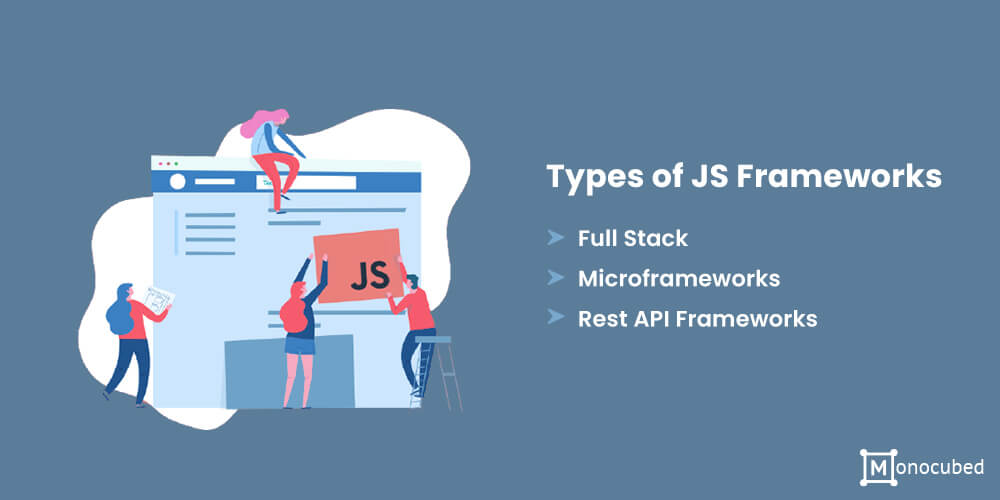 JS

Types of JS Frameworks

Full Stack

Microframeworks

Rest API Frameworks

Monocubed